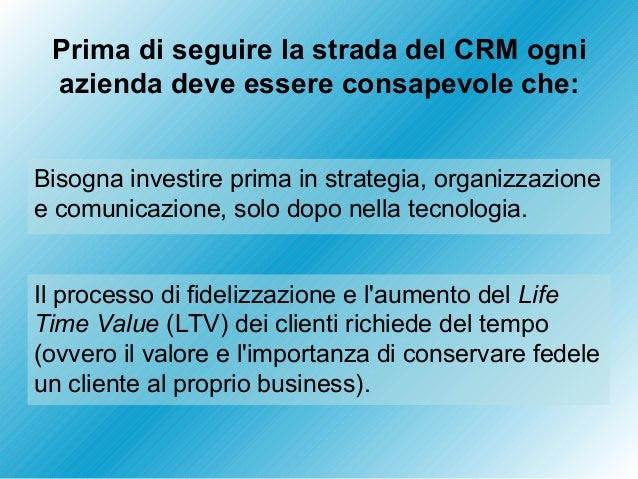 Prima di seguire la strada del CRM ogni azienda deve essere consapevole che:

Bisogna investire prima in strategia, organizzazione e comunicazione, solo dopo nella tecnologia.

Il processo di fidelizzazione e l'aumento del Life Time Value (LTV) dei clienti richiede del tempo (ovvero il valore e l'importanza di conservare fedele un cliente al proprio business).